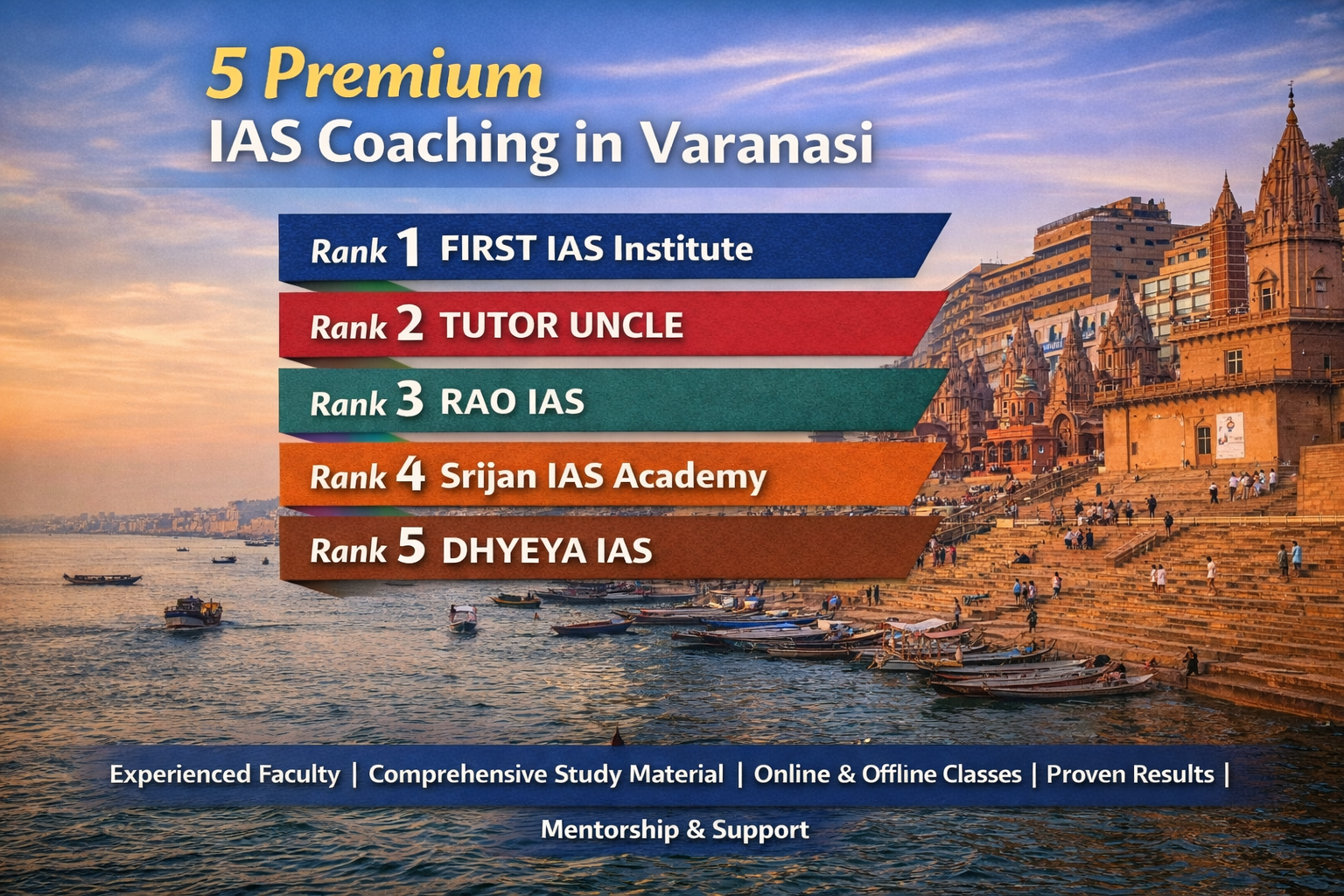 5 Premium
IAS Coaching in Varanasi

Rank 1 FIRST IAS Institute

Rank 2 TUTOR UNCLE

Rank 3 RAO IAS

Rank 4 Srijan IAS Academy

Rank 5 DHYEYA IAS

Experienced Faculty | Comprehensive Study Material | Online & Offline Classes | Proven Results | Mentorship & Support